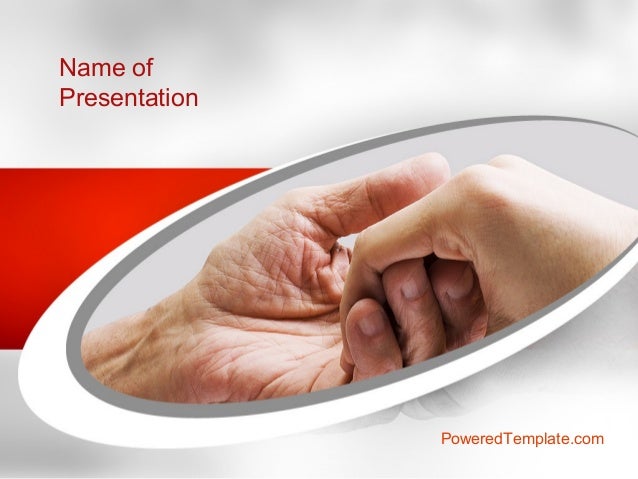 Name of Presentation

PoweredTemplate.com